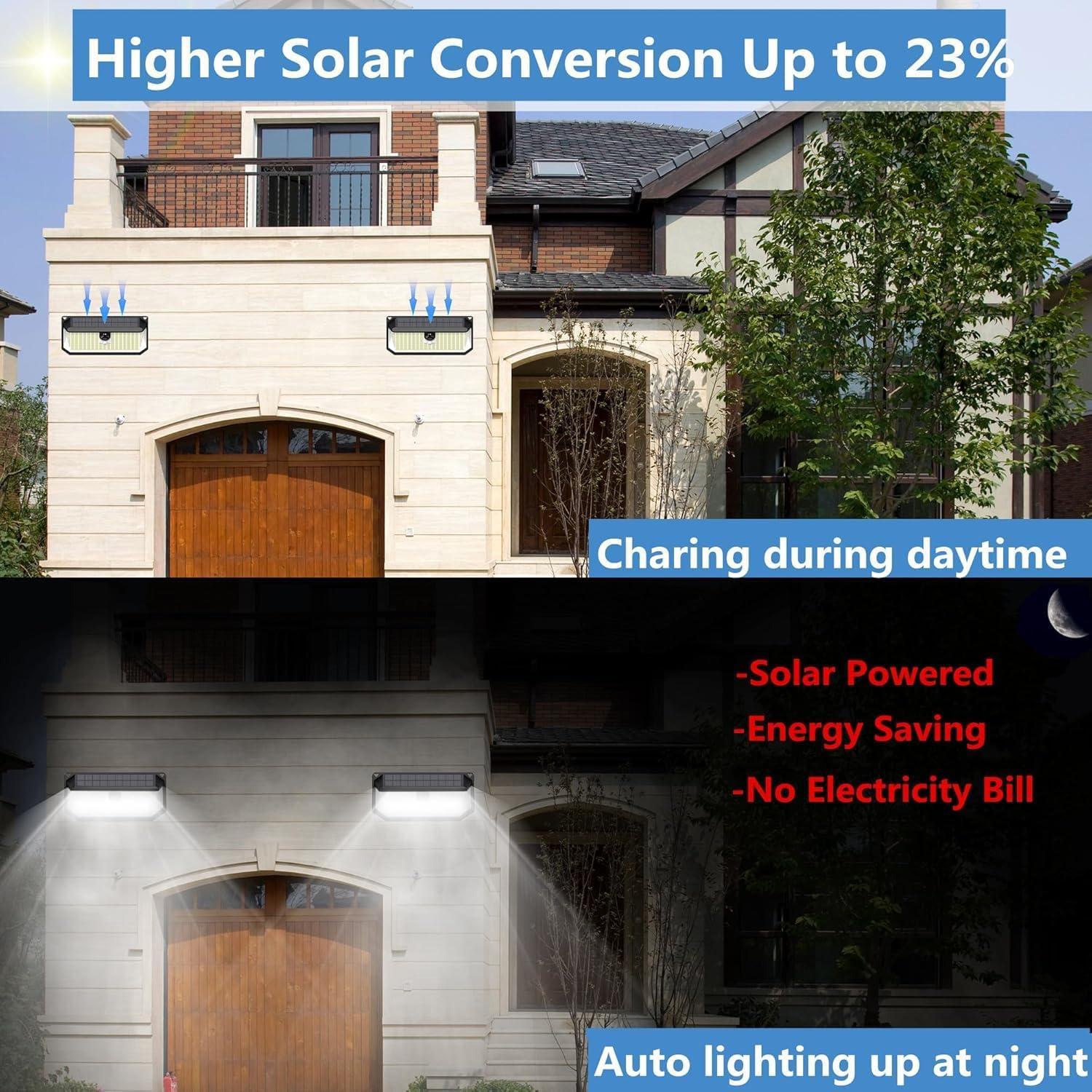 Higher Solar Conversion Up to 23%

Charing during daytime

-Solar Powered
-Energy Saving
-No Electricity Bill

Auto lighting up at night